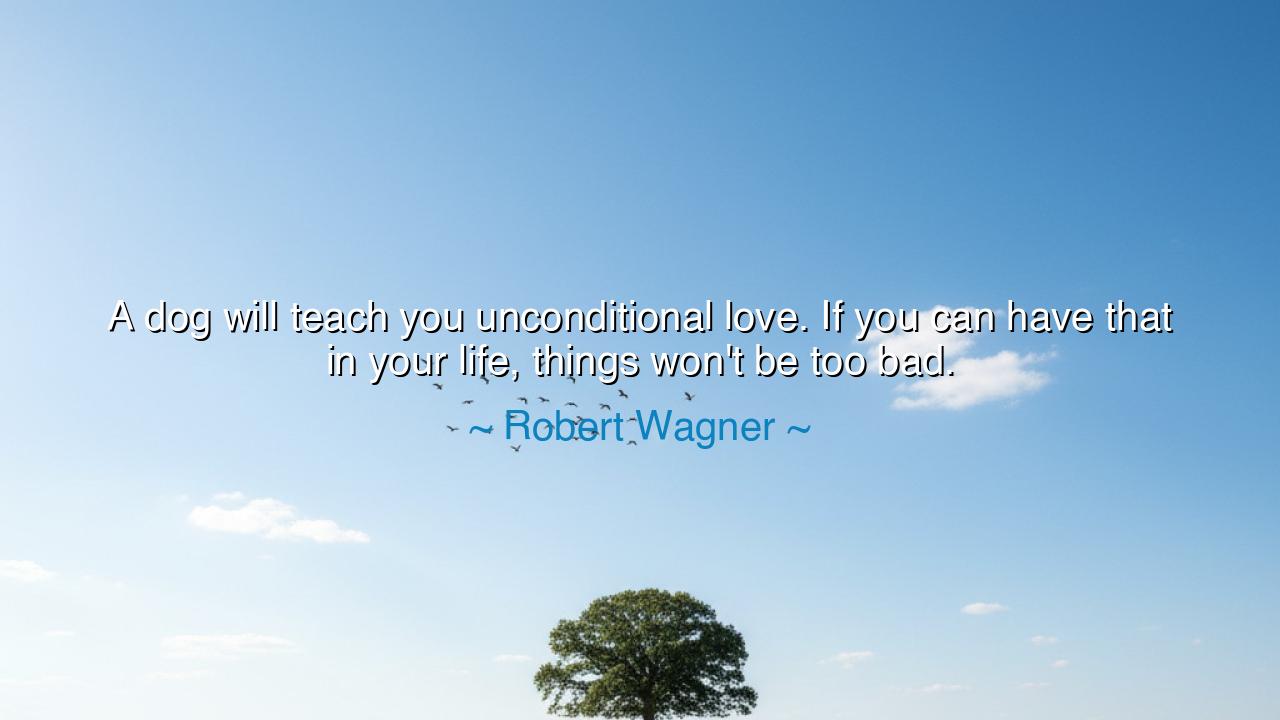 A dog will teach you unconditional love. If you can have that in your life, things won't be too bad.

~ Robert Wagner ~